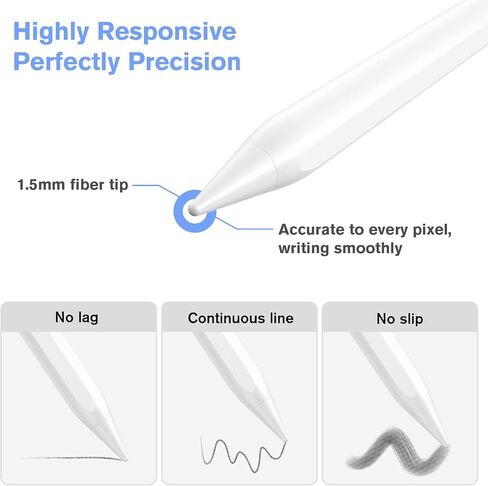 Highly Responsive
Perfectly Precision

1.5mm fiber tip

Accurate to every pixel, writing smoothly

No lag

Continuous line

No slip